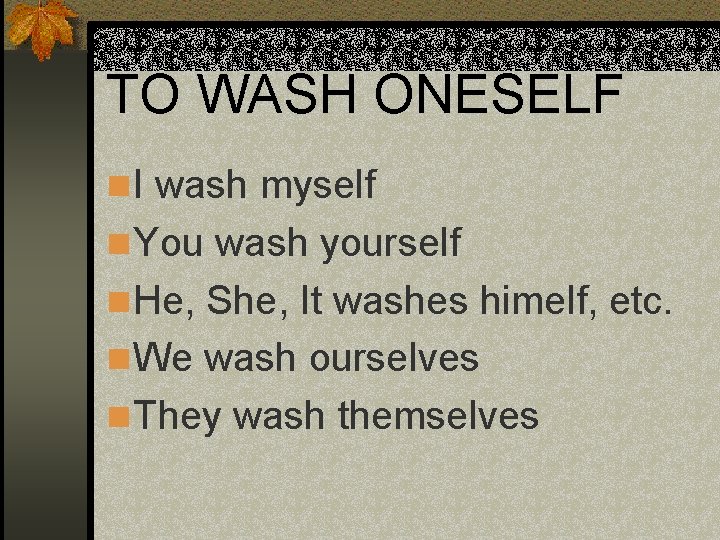 TO WASH ONESELF

I wash myself

You wash yourself

He, She, It washes himelf, etc.

We wash ourselves

They wash themselves